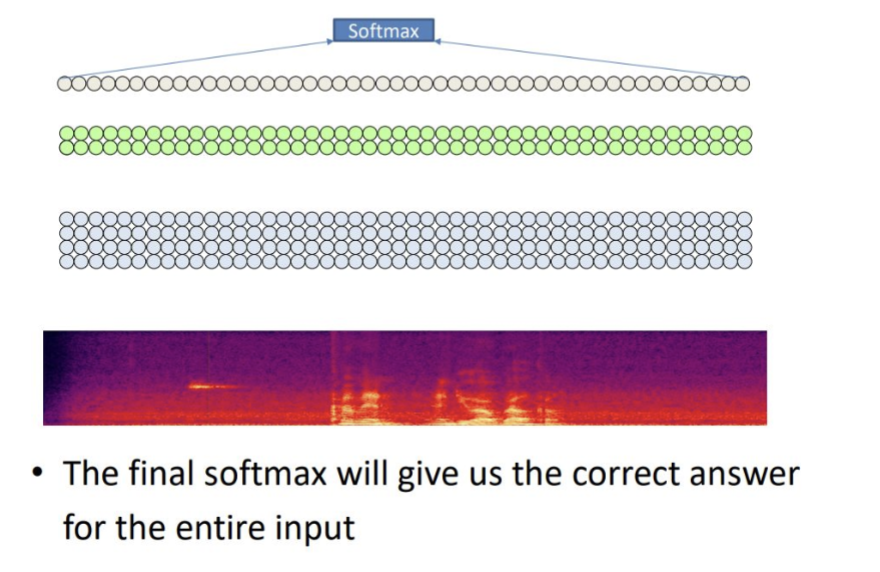 Softmax

• The final softmax will give us the correct answer for the entire input